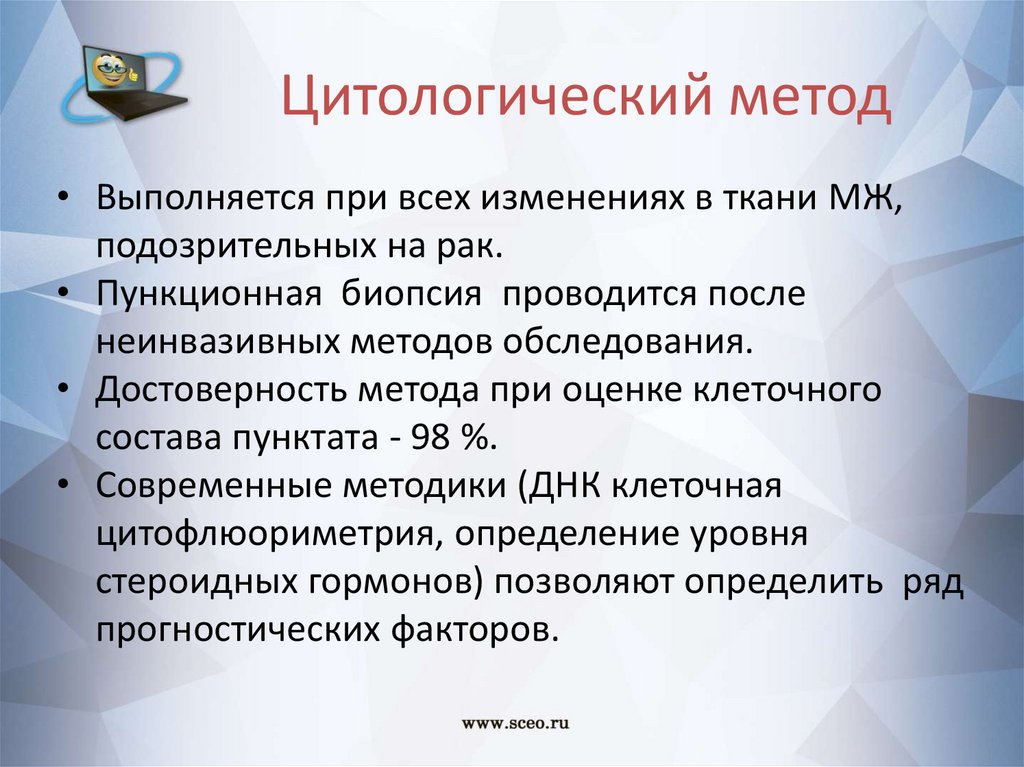 Цитологический метод

• Выполняется при всех изменениях в ткани МЖ, подозрительных на рак.
• Пункционная биопсия проводится после неинвазивных методов обследования.
• Достоверность метода при оценке клеточного состава пунктата - 98 %.
• Современные методики (ДНК клеточная цитофлюориметрия, определение уровня стероидных гормонов) позволяют определить ряд прогностических факторов.

www.sceo.ru